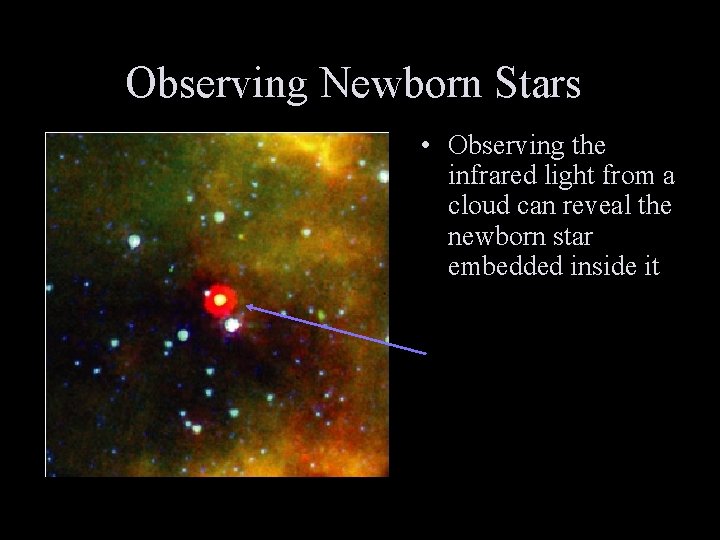 Observing Newborn Stars

• Observing the infrared light from a cloud can reveal the newborn star embedded inside it